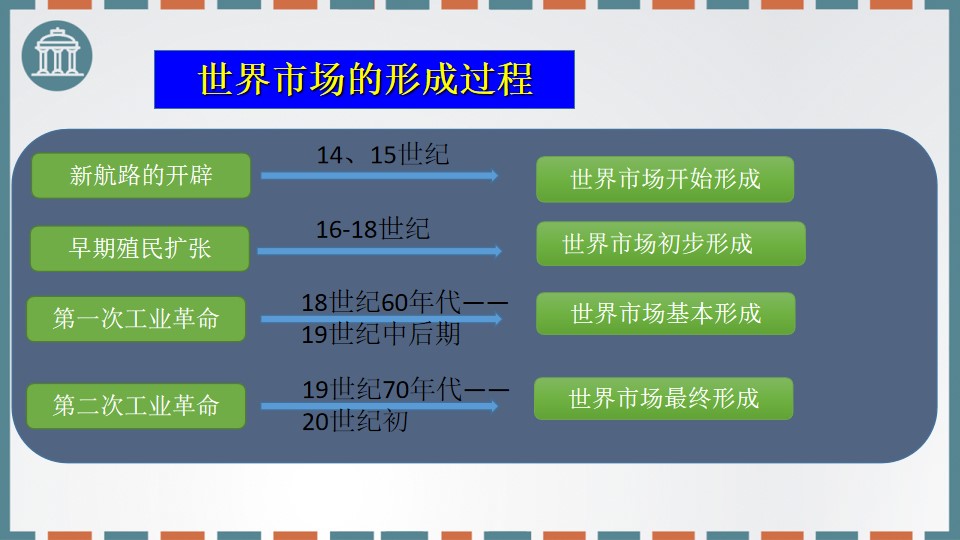 世界市场的形成过程

新航路的开辟
14、15世纪
世界市场开始形成

早期殖民扩张
16-18世纪
世界市场初步形成

第一次工业革命
18世纪60年代——19世纪中后期
世界市场基本形成

第二次工业革命
19世纪70年代——20世纪初
世界市场最终形成